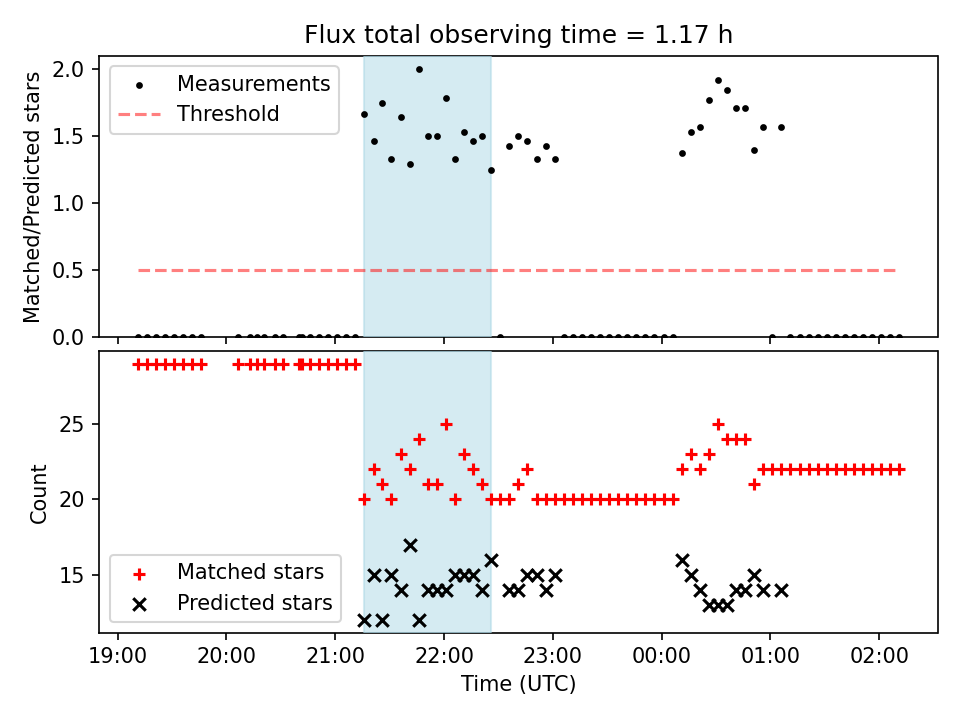 Flux total observing time = 1.17 h

Matched/Predicted stars

2.0
1.5
1.0
0.5
0.0

Measurements
Threshold

Count

25
20
15

Matched stars
Predicted stars

19:00
20:00
21:00
22:00
23:00
00:00
01:00
02:00

Time (UTC)